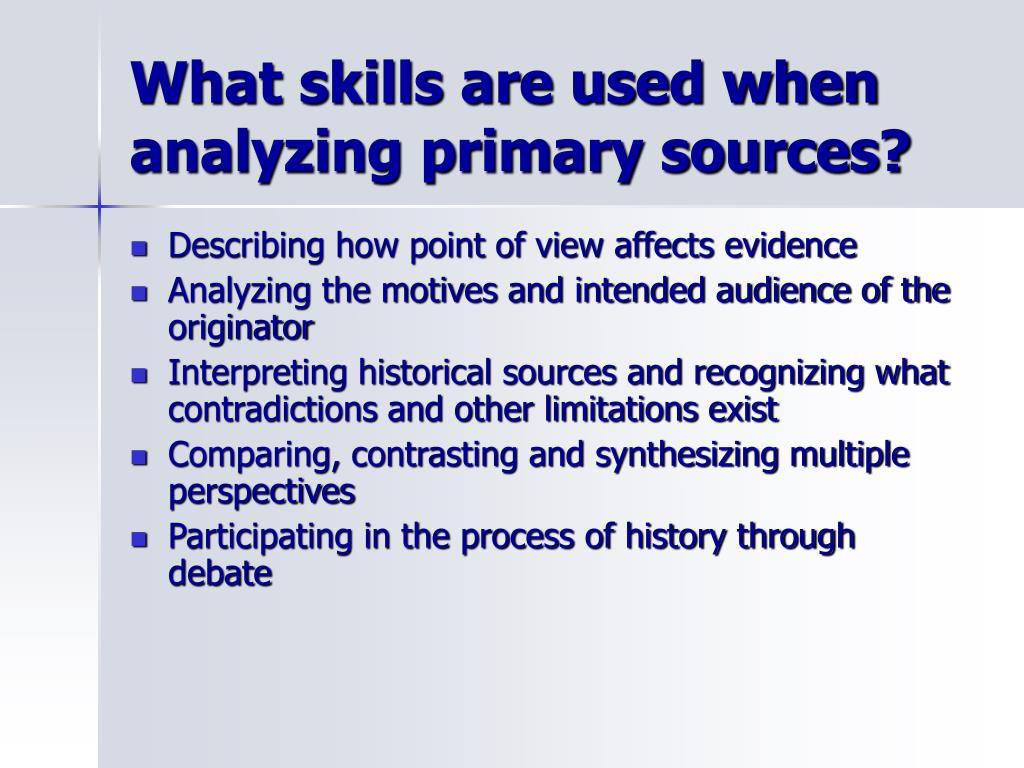 What skills are used when analyzing primary sources?

- Describing how point of view affects evidence
- Analyzing the motives and intended audience of the originator
- Interpreting historical sources and recognizing what contradictions and other limitations exist
- Comparing, contrasting and synthesizing multiple perspectives
- Participating in the process of history through debate